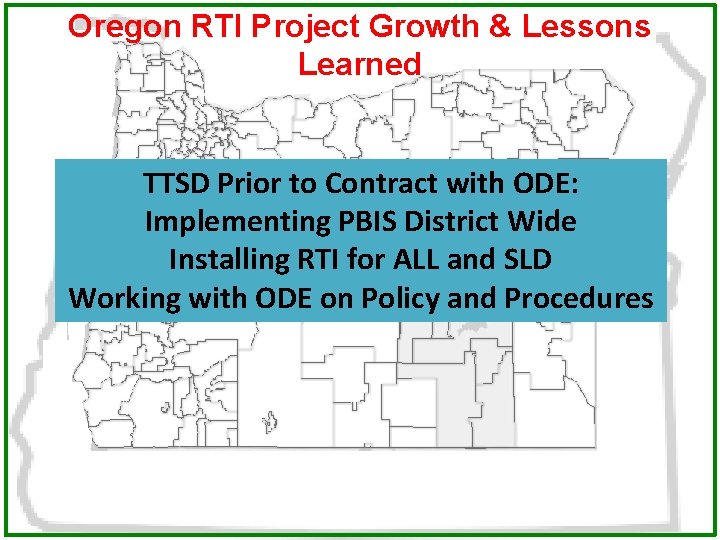 Oregon RTI Project Growth & Lessons Learned

TTSD Prior to Contract with ODE:
Implementing PBIS District Wide
Installing RTI for ALL and SLD
Working with ODE on Policy and Procedures